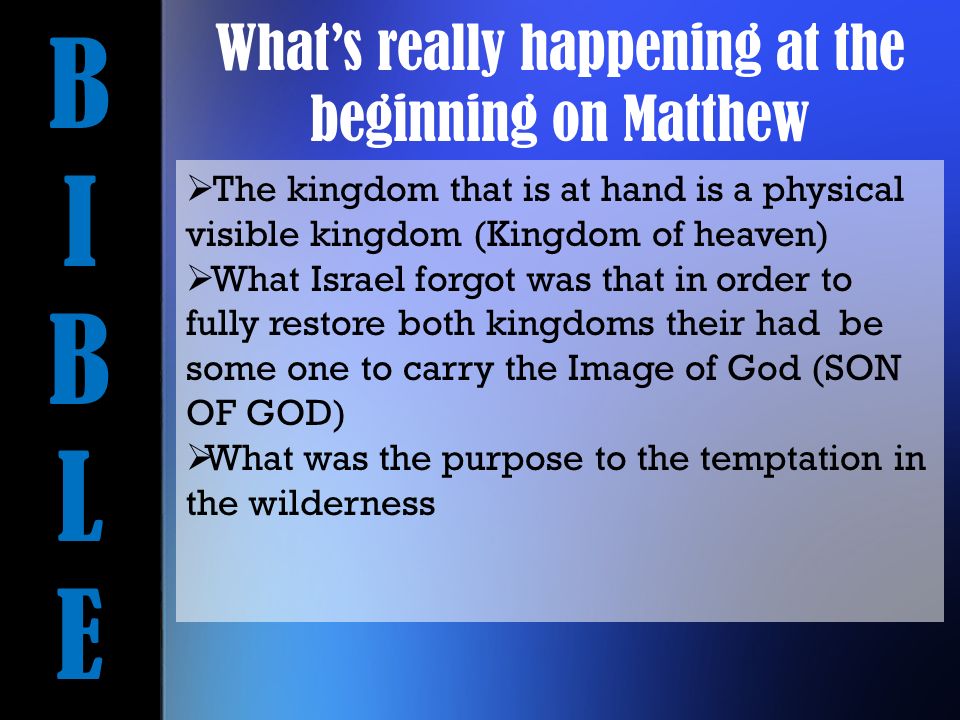 B
I
B
L
E

What's really happening at the beginning on Matthew

➢The kingdom that is at hand is a physical visible kingdom (Kingdom of heaven)
➢What Israel forgot was that in order to fully restore both kingdoms their had be some one to carry the Image of God (SON OF GOD)
➢What was the purpose to the temptation in the wilderness